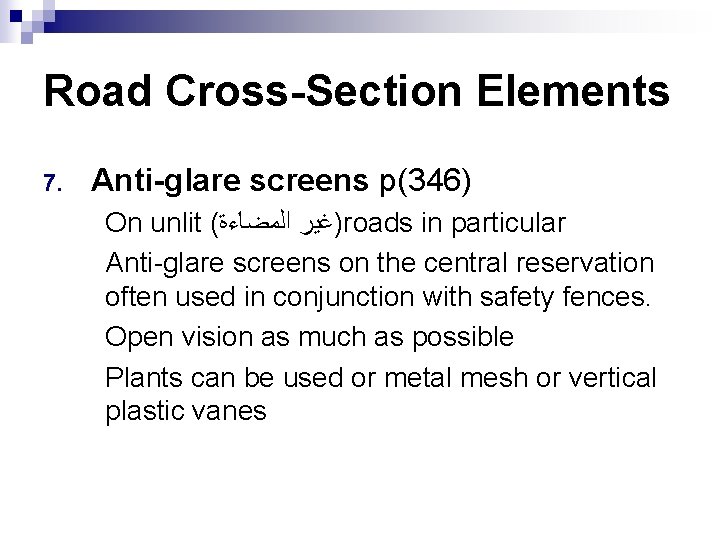 Road Cross-Section Elements

7. Anti-glare screens p(346)

On unlit (غير المضاءة)roads in particular

Anti-glare screens on the central reservation often used in conjunction with safety fences.

Open vision as much as possible

Plants can be used or metal mesh or vertical plastic vanes